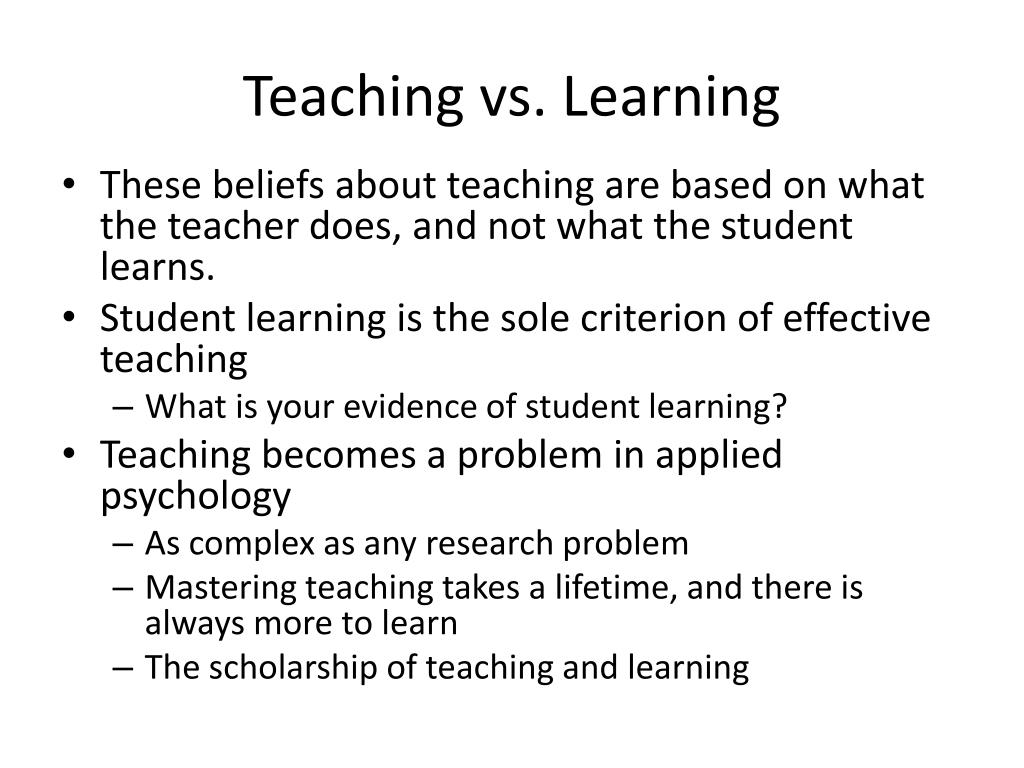 Teaching vs. Learning

• These beliefs about teaching are based on what the teacher does, and not what the student learns.
• Student learning is the sole criterion of effective teaching
 – What is your evidence of student learning?
• Teaching becomes a problem in applied psychology
 – As complex as any research problem
 – Mastering teaching takes a lifetime, and there is always more to learn
 – The scholarship of teaching and learning